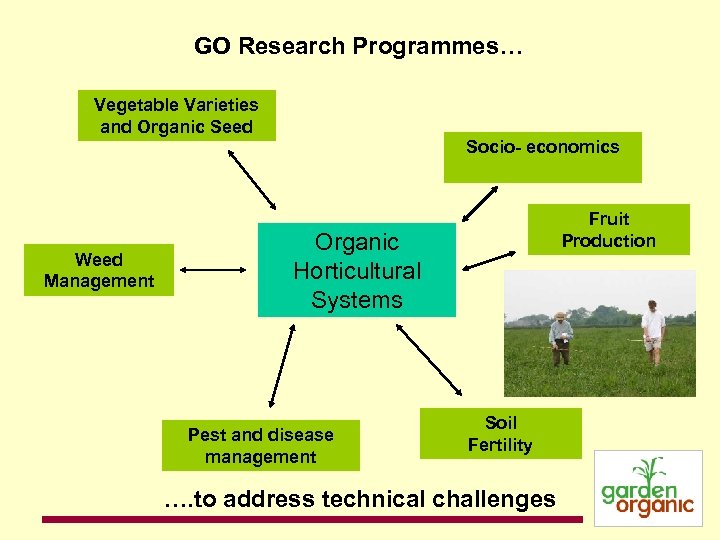 GO Research Programmes…

Vegetable Varieties and Organic Seed

Socio- economics

Fruit Production

Weed Management

Organic Horticultural Systems

Pest and disease management

Soil Fertility

….to address technical challenges

garden organic